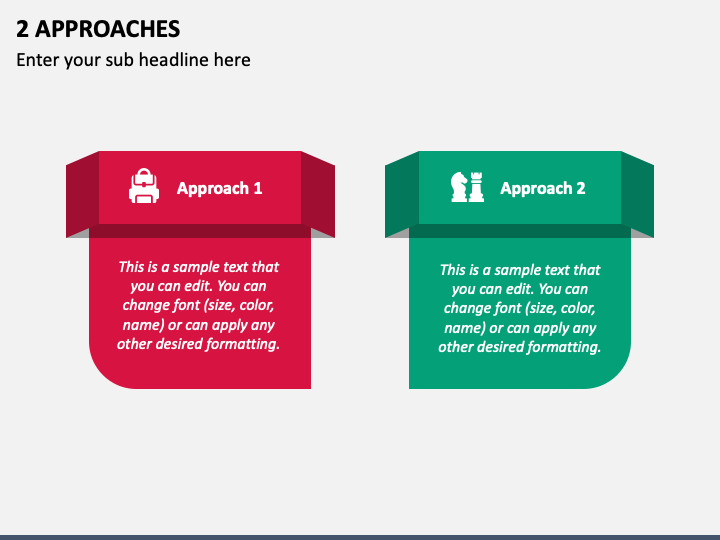 2 APPROACHES

Enter your sub headline here

Approach 1

This is a sample text that you can edit. You can change font (size, color, name) or can apply any other desired formatting.

Approach 2

This is a sample text that you can edit. You can change font (size, color, name) or can apply any other desired formatting.